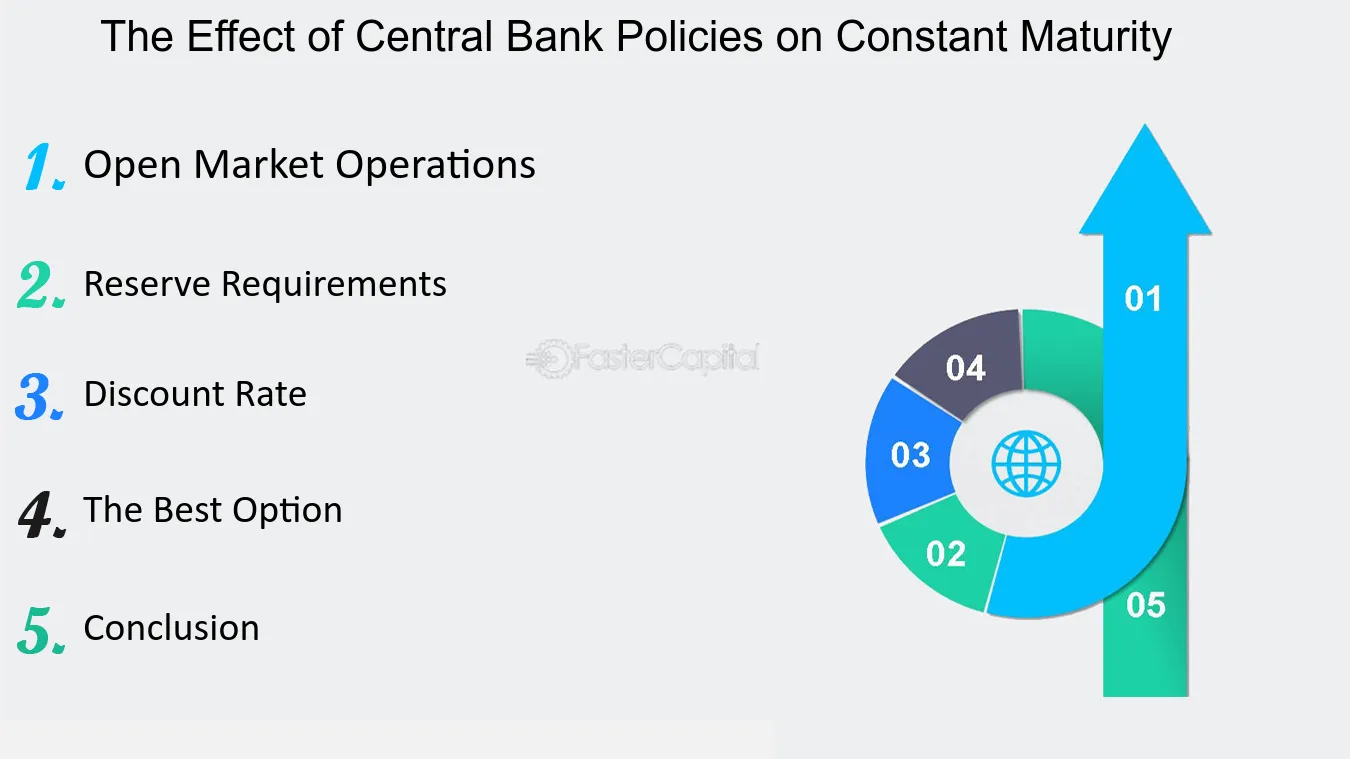 The Effect of Central Bank Policies on Constant Maturity

1. Open Market Operations

2. Reserve Requirements

3. Discount Rate

4. The Best Option

5. Conclusion

FasterCapital

01

04

03

02

05